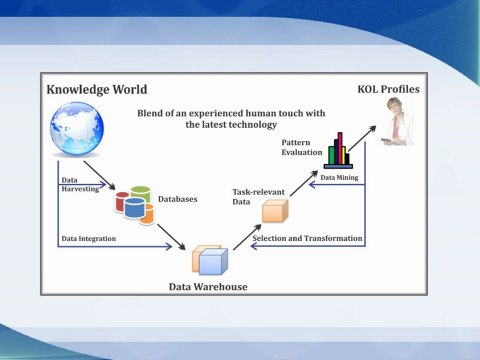 Knowledge World

KOL Profiles

Blend of an experienced human touch with the latest technology

Pattern Evaluation

Data Mining

Data Harvesting

Databases

Task-relevant Data

Data Integration

Selection and Transformation

Data Warehouse